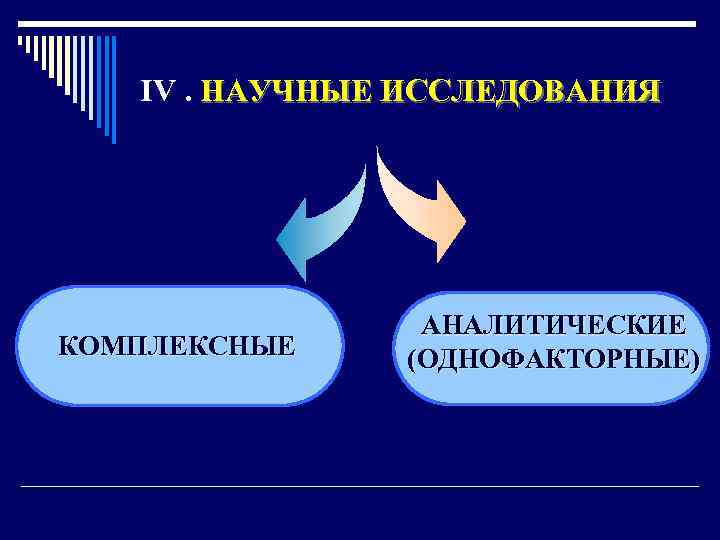 IV . НАУЧНЫЕ ИССЛЕДОВАНИЯ

КОМПЛЕКСНЫЕ

АНАЛИТИЧЕСКИЕ (ОДНОФАКТОРНЫЕ)